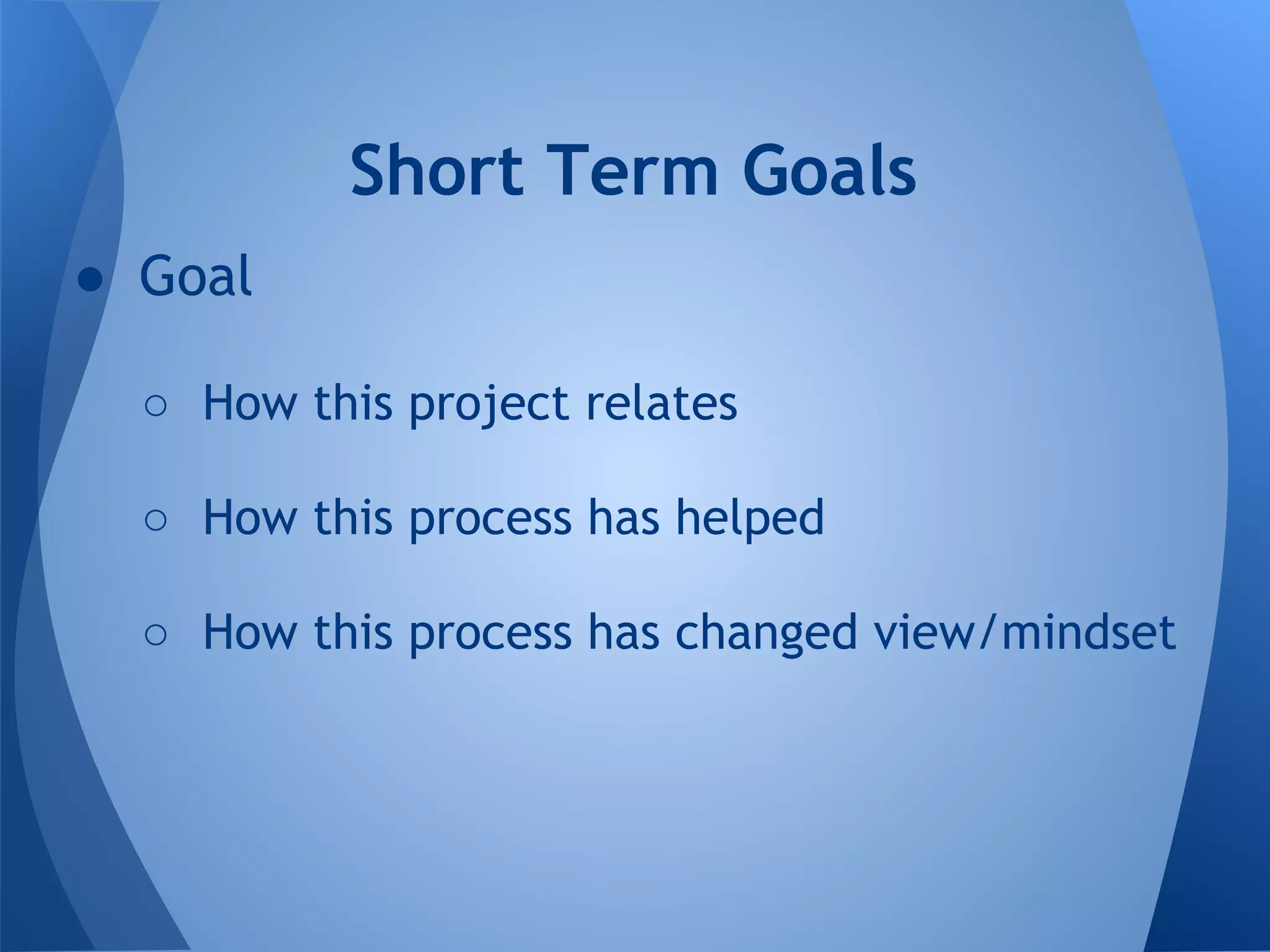 Short Term Goals

● Goal

○ How this project relates

○ How this process has helped

○ How this process has changed view/mindset